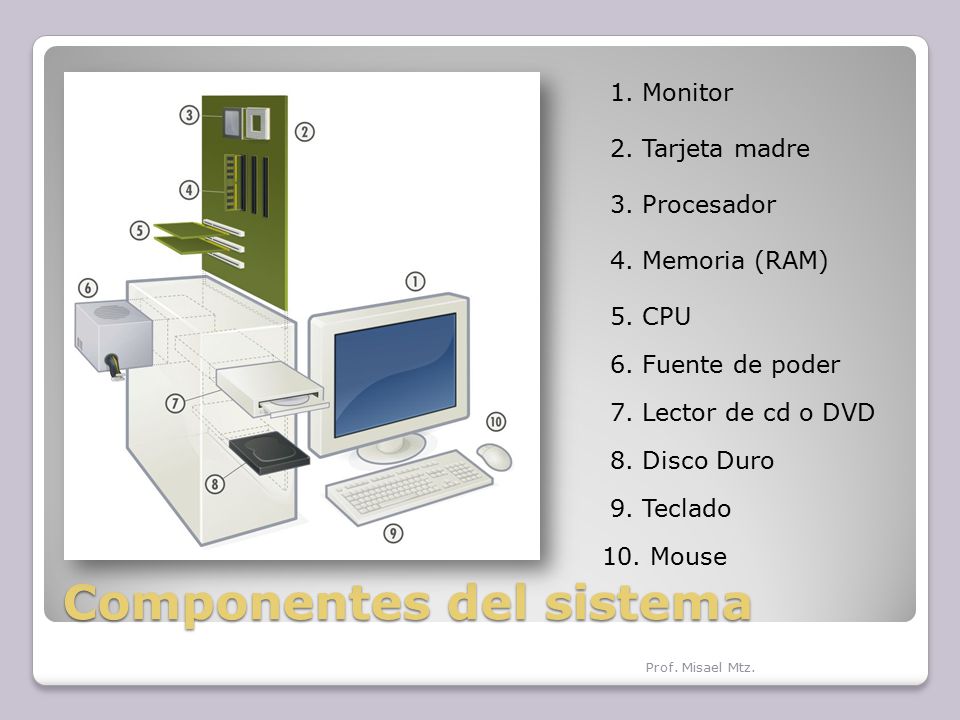 3
2
4
5
6
1
7
10
8
9

1. Monitor
2. Tarjeta madre
3. Procesador
4. Memoria (RAM)
5. CPU
6. Fuente de poder
7. Lector de cd o DVD
8. Disco Duro
9. Teclado
10. Mouse

Componentes del sistema

Prof. Misael Mtz.